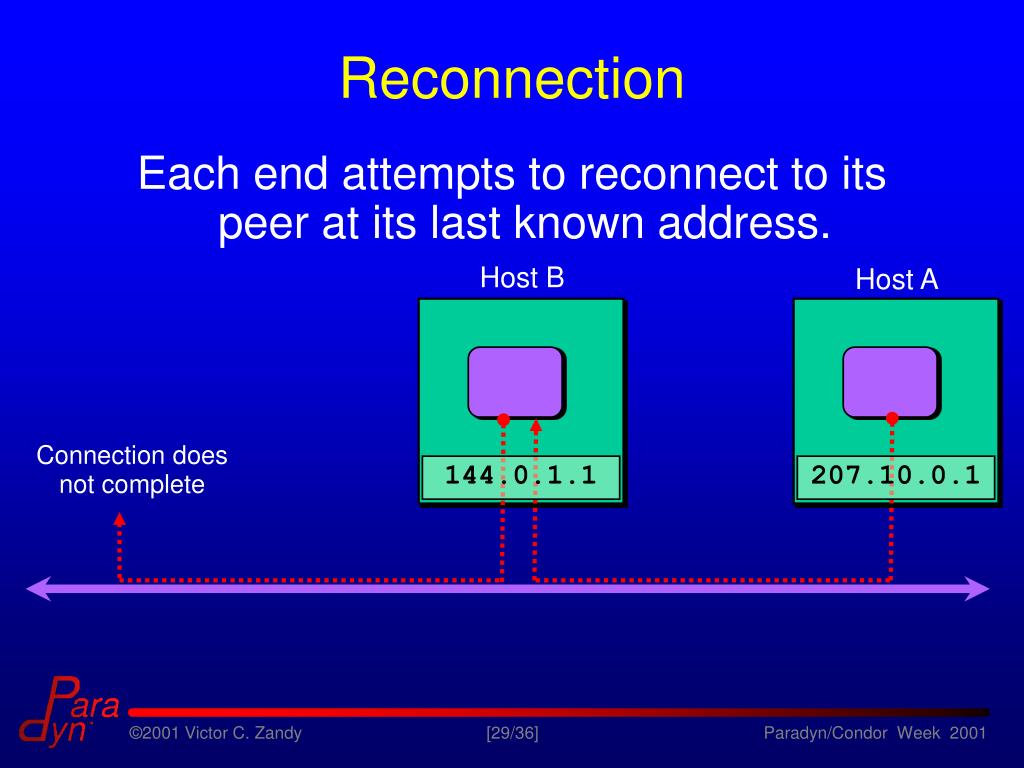 Reconnection

Each end attempts to reconnect to its peer at its last known address.

Host B

Host A

Connection does not complete

144.0.1.1

207.10.0.1

Para dyn

©2001 Victor C. Zandy

[29/36]

Paradyn/Condor Week 2001